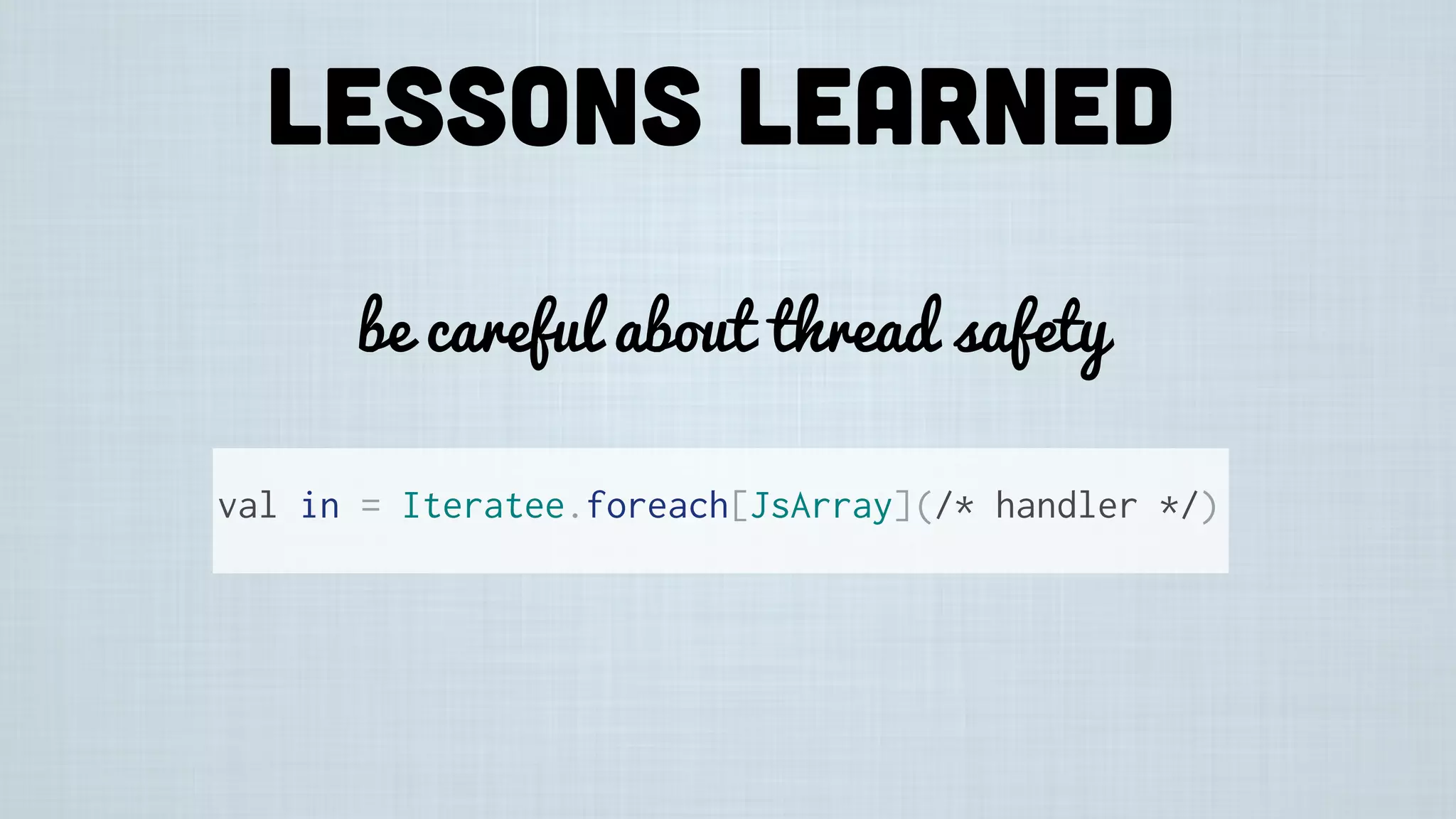 LESSONS LEARNED

be careful about thread safety

val in = Iteratee.foreach[JsArray](/* handler */)